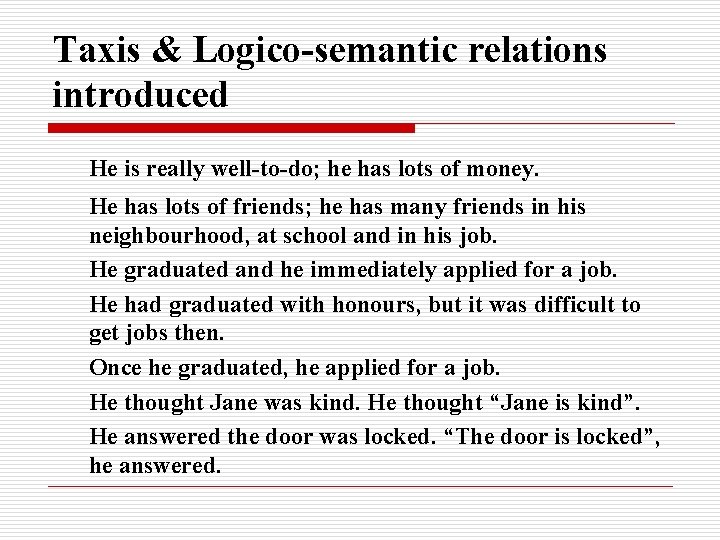 Taxis & Logico-semantic relations introduced

He is really well-to-do; he has lots of money.

He has lots of friends; he has many friends in his neighbourhood, at school and in his job.

He graduated and he immediately applied for a job.

He had graduated with honours, but it was difficult to get jobs then.

Once he graduated, he applied for a job.

He thought Jane was kind. He thought “Jane is kind”.

He answered the door was locked. “The door is locked”, he answered.